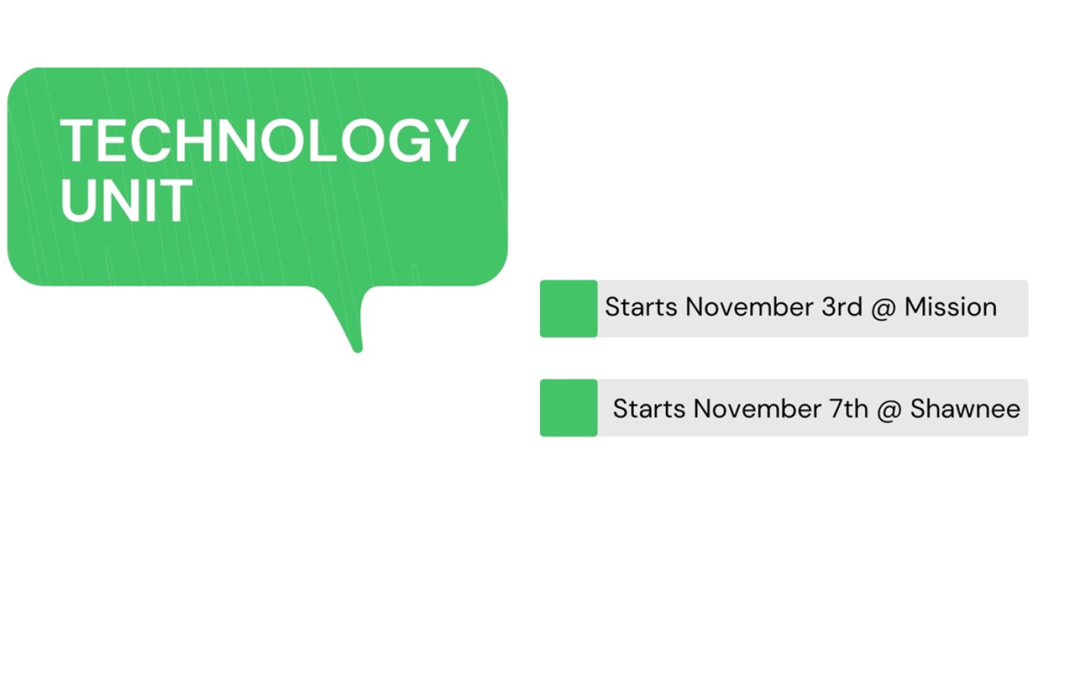 TECHNOLOGY UNIT

Starts November 3rd @ Mission

Starts November 7th @ Shawnee